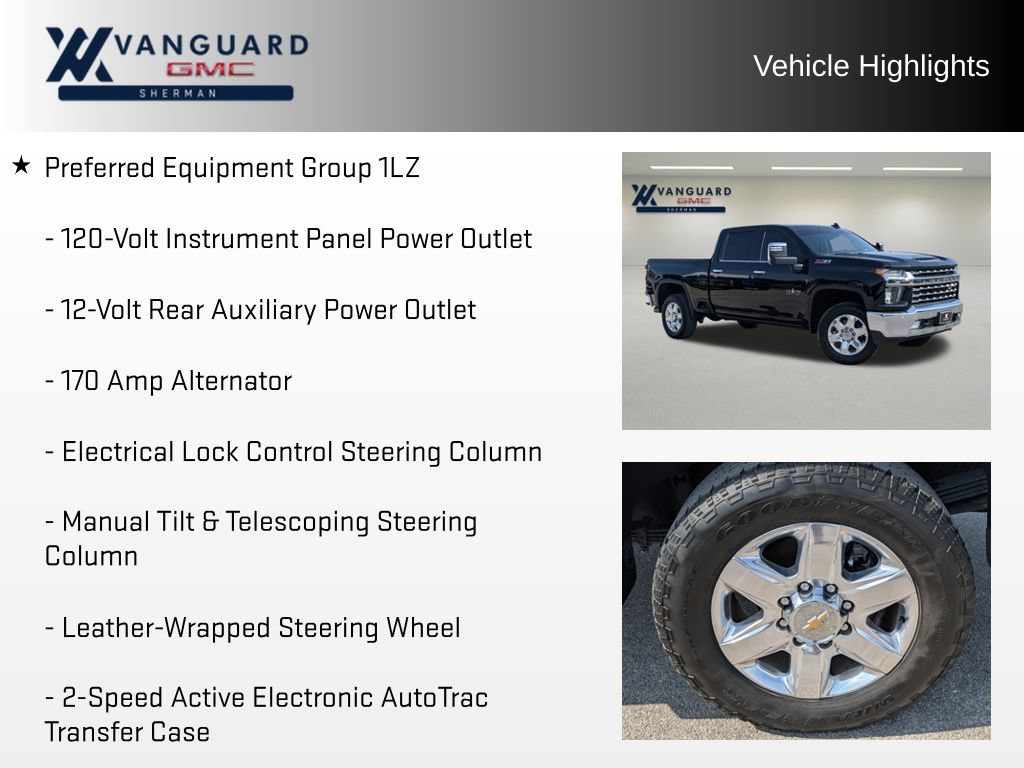 VANGUARD
GMC
SHERMAN

Vehicle Highlights

★ Preferred Equipment Group 1LZ

- 120-Volt Instrument Panel Power Outlet

- 12-Volt Rear Auxiliary Power Outlet

- 170 Amp Alternator

- Electrical Lock Control Steering Column

- Manual Tilt & Telescoping Steering Column

- Leather-Wrapped Steering Wheel

- 2-Speed Active Electronic AutoTrac Transfer Case

VANGUARD
GMC
SHERMAN

GOODYEAR